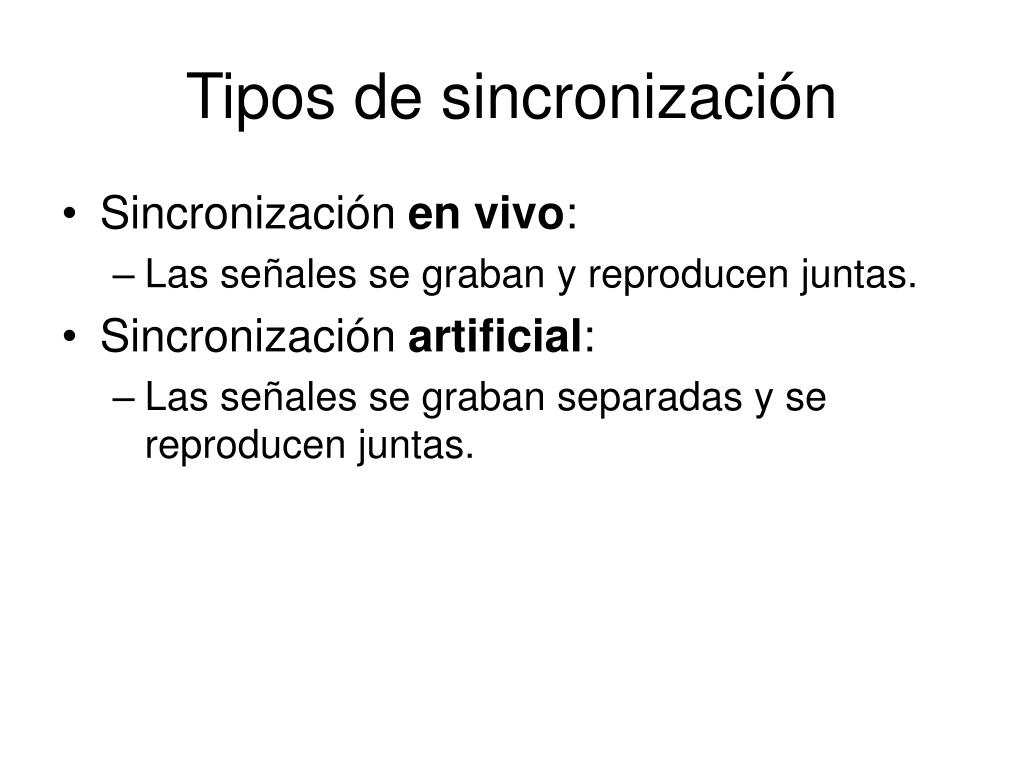 Tipos de sincronización

• Sincronización en vivo:
– Las señales se graban y reproducen juntas.
• Sincronización artificial:
– Las señales se graban separadas y se reproducen juntas.